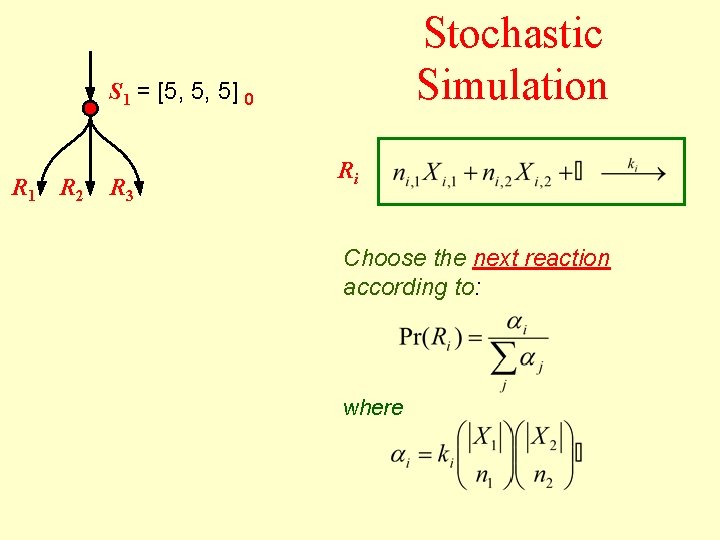 Stochastic Simulation

$S_1$ = [5, 5, 5] 0

$R_1$ $R_2$ $R_3$

$R_i$ $n_{i,1}X_{i,1} + n_{i,2}X_{i,2} + \square \xrightarrow{k_i}$

Choose the next reaction according to:

$\Pr(R_i) = \frac{\alpha_i}{\sum_j \alpha_j}$

where

$\alpha_i = k_i \binom{|X_1|}{n_1}\binom{|X_2|}{n_2}\square$